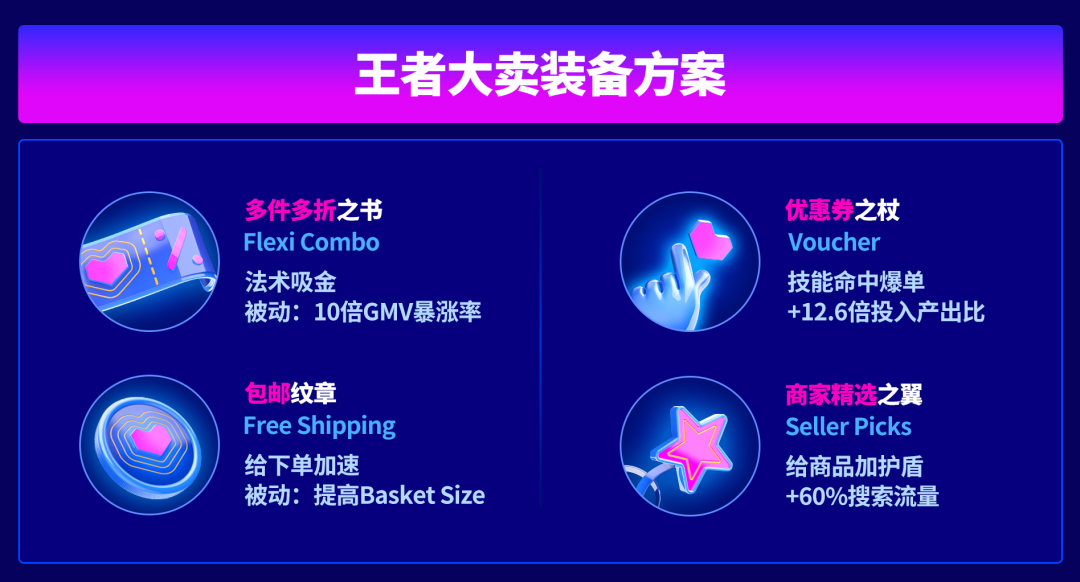 王者大卖装备方案

多件多折之书
Flexi Combo
法术吸金
被动：10倍GMV暴涨率

包邮纹章
Free Shipping
给下单加速
被动：提高Basket Size

优惠券之杖
Voucher
技能命中爆单
+12.6倍投入产出比

商家精选之翼
Seller Picks
给商品加护盾
+60%搜索流量